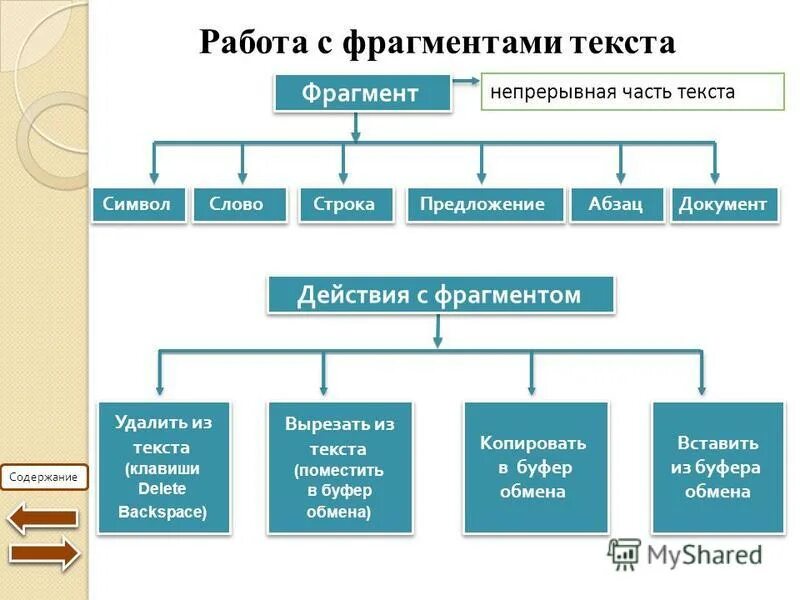 Работа с фрагментами текста

Фрагмент

непрерывная часть текста

Символ

Слово

Строка

Предложение

Абзац

Документ

Действия с фрагментом

Удалить из текста (клавиши Delete Backspace)

Вырезать из текста (поместить в буфер обмена)

Копировать в буфер обмена

Вставить из буфера обмена

Содержание

MyShared